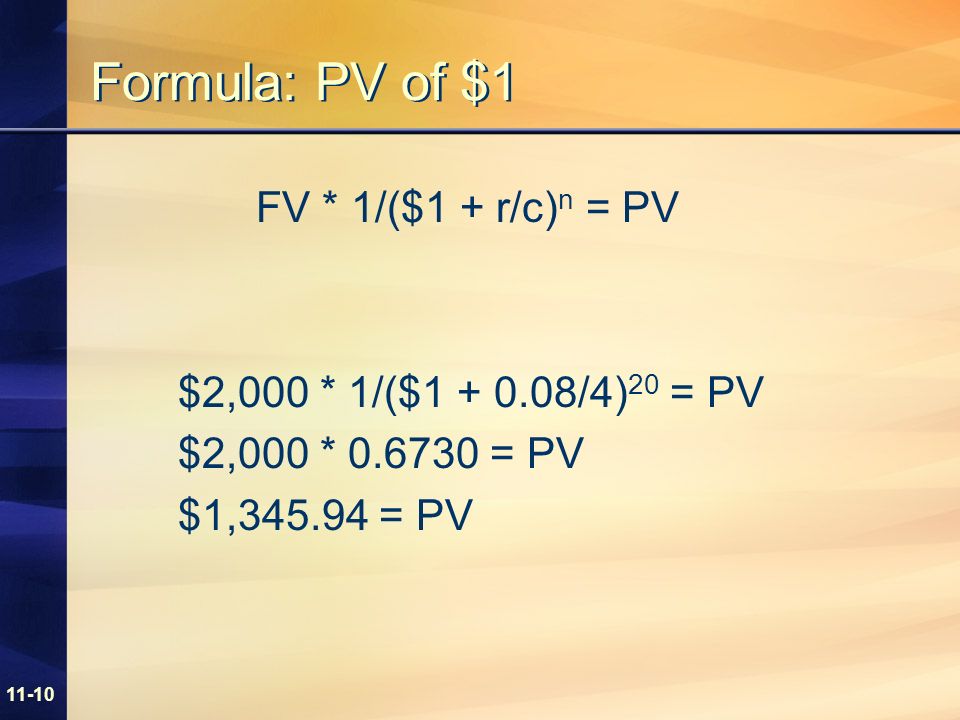 Formula: PV of \$1

$FV * 1/(\$1 + r/c)^n = PV$

$\$2,000 * 1/(\$1 + 0.08/4)^{20} = PV$
$\$2,000 * 0.6730 = PV$
$\$1,345.94 = PV$

11-10